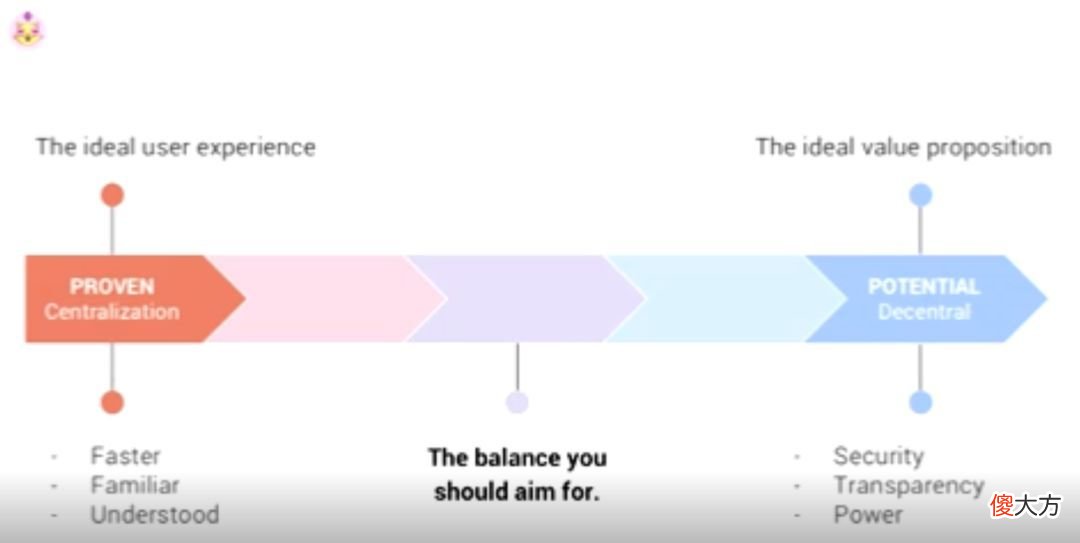 The ideal user experience

The ideal value proposition

PROVEN
Centralization

POTENTIAL
Decentral

- Faster
- Familiar
- Understood

The balance you should aim for.

- Security
- Transparency
- Power

傻大方